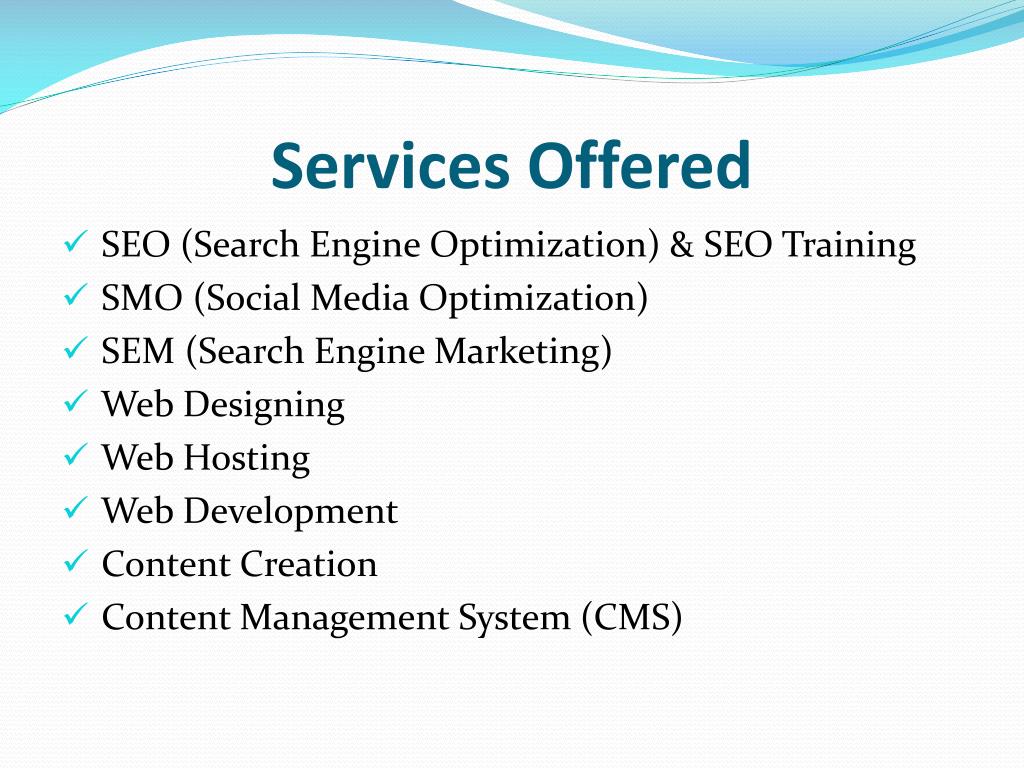 Services Offered

✓ SEO (Search Engine Optimization) & SEO Training
✓ SMO (Social Media Optimization)
✓ SEM (Search Engine Marketing)
✓ Web Designing
✓ Web Hosting
✓ Web Development
✓ Content Creation
✓ Content Management System (CMS)